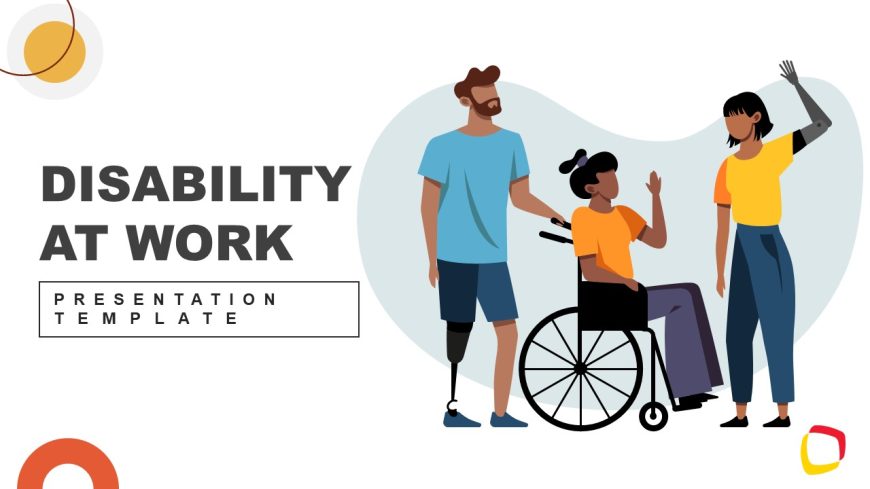 DISABILITY AT WORK

PRESENTATION TEMPLATE